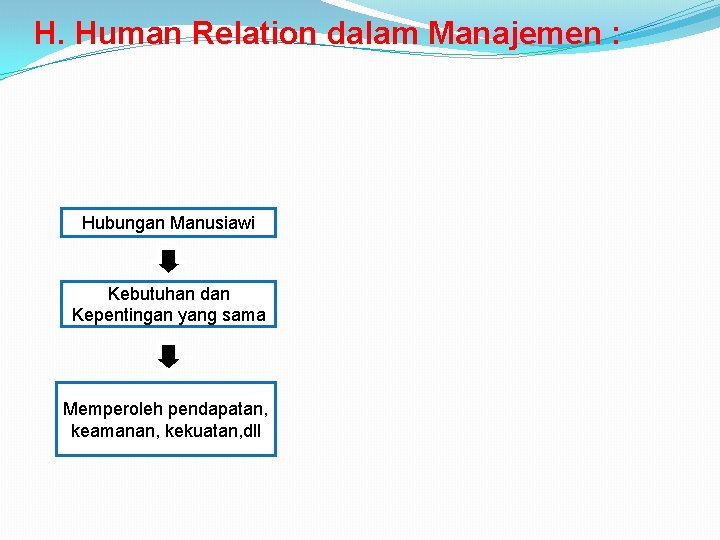 H. Human Relation dalam Manajemen :

Hubungan Manusiawi

Kebutuhan dan Kepentingan yang sama

Memperoleh pendapatan, keamanan, kekuatan,dll